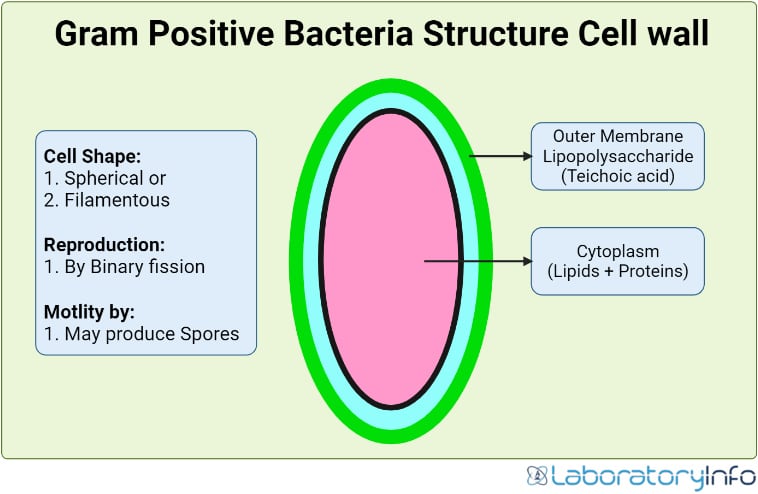 Gram Positive Bacteria Structure Cell wall

Cell Shape:
1. Spherical or
2. Filamentous

Reproduction:
1. By Binary fission

Motlity by:
1. May produce Spores

Outer Membrane
Lipopolysaccharide
(Teichoic acid)

Cytoplasm
(Lipids + Proteins)

LaboratoryInfo